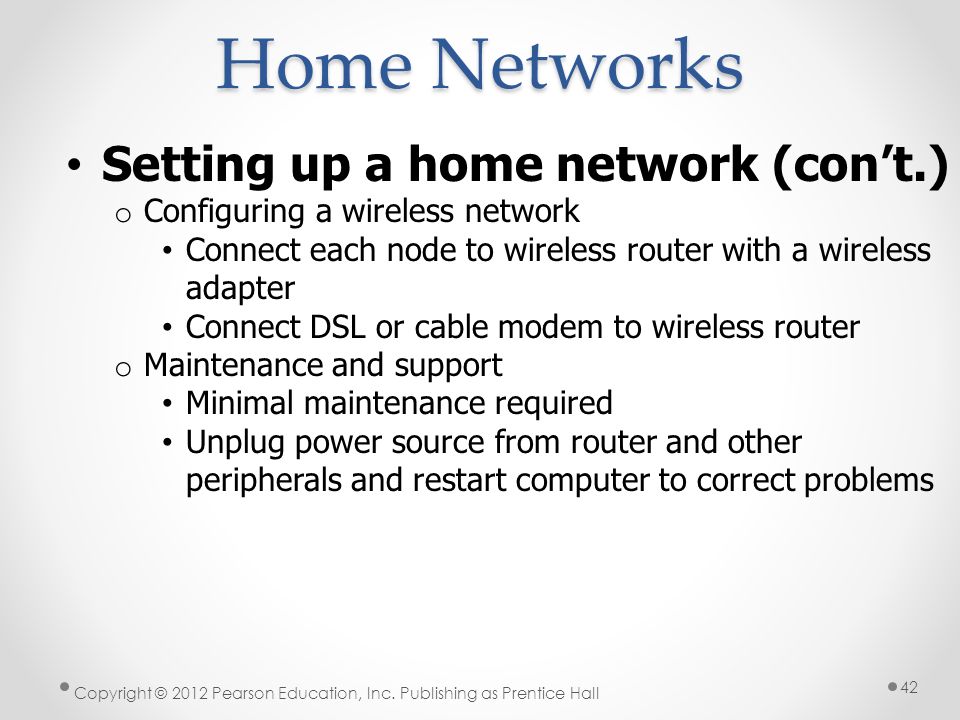 Home Networks

• Setting up a home network (con't.)
o Configuring a wireless network
• Connect each node to wireless router with a wireless adapter
• Connect DSL or cable modem to wireless router
o Maintenance and support
• Minimal maintenance required
• Unplug power source from router and other peripherals and restart computer to correct problems

Copyright © 2012 Pearson Education, Inc. Publishing as Prentice Hall

42